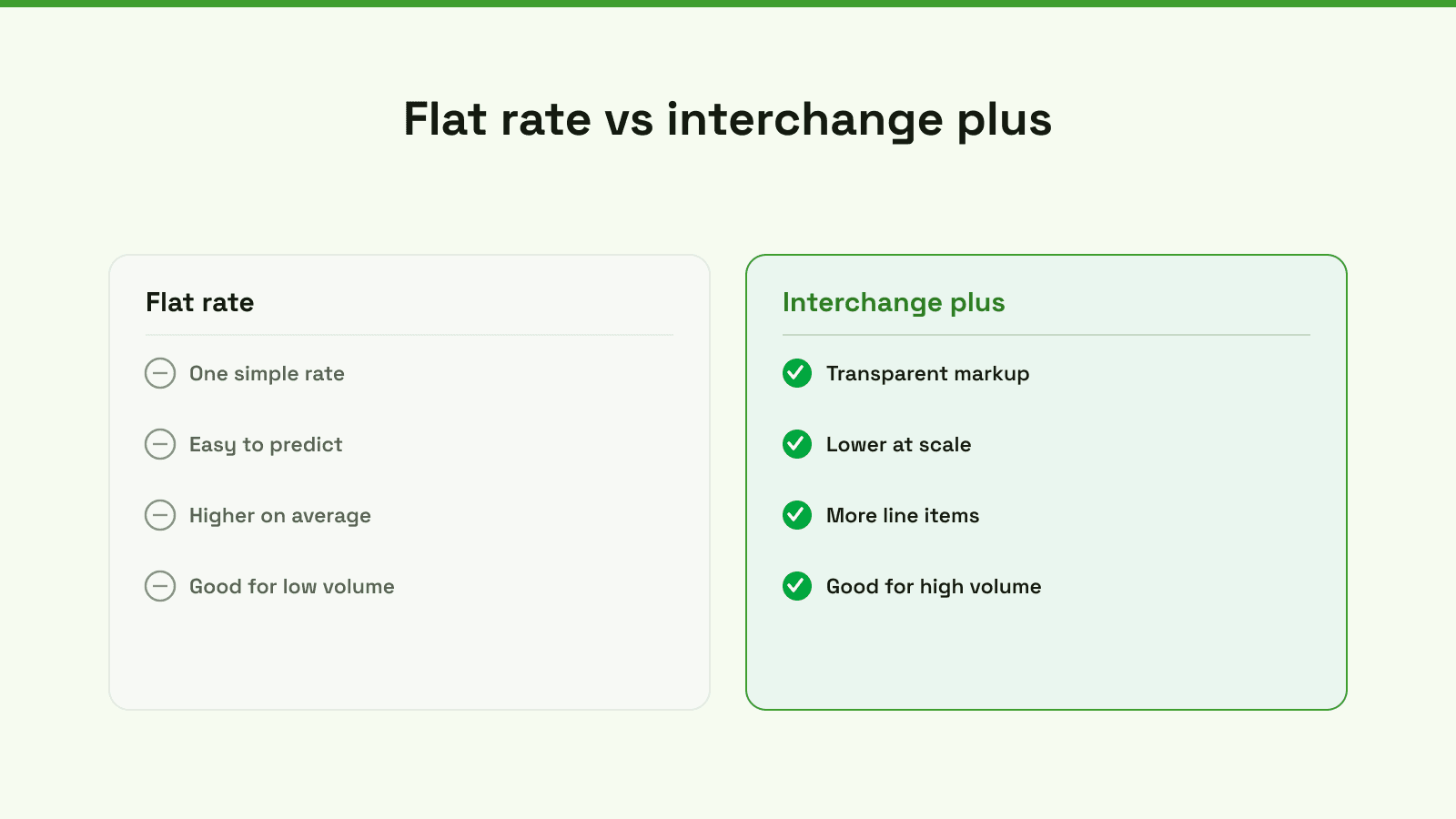 Flat rate vs interchange plus

Flat rate

One simple rate

Easy to predict

Higher on average

Good for low volume

Interchange plus

Transparent markup

Lower at scale

More line items

Good for high volume